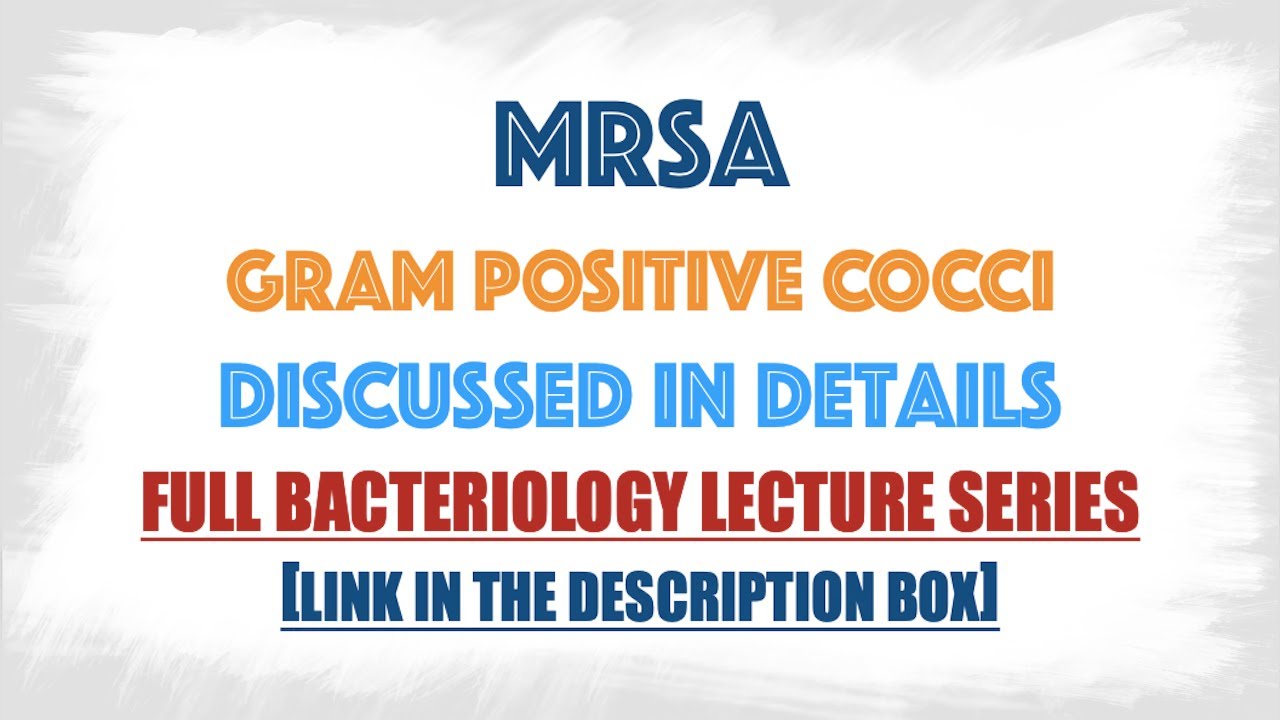 MRSA

GRAM POSITIVE COCCI

DISCUSSED IN DETAILS

FULL BACTERIOLOGY LECTURE SERIES

[LINK IN THE DESCRIPTION BOX]